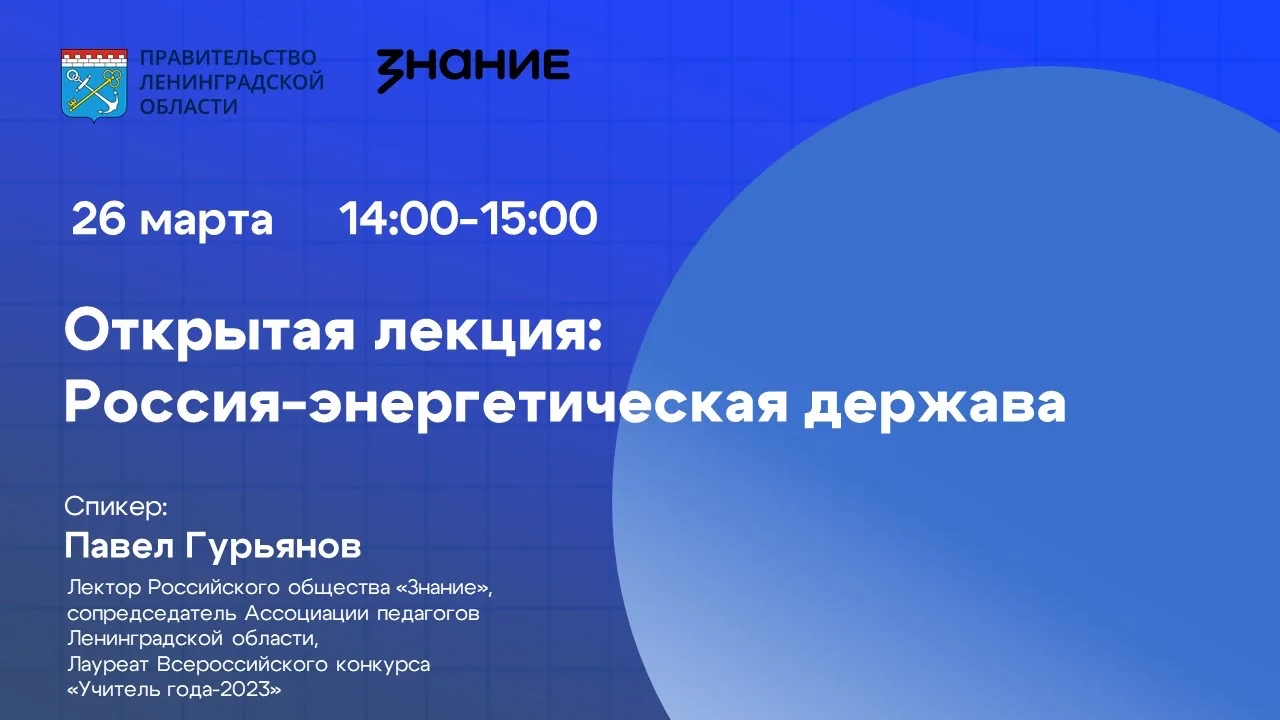 ПРАВИТЕЛЬСТВО ЛЕНИНГРАДСКОЙ ОБЛАСТИ

ЗНАНИЕ

26 марта 14:00-15:00

Открытая лекция: Россия-энергетическая держава

Спикер:
Павел Гурьянов

Лектор Российского общества «Знание», сопредседатель Ассоциации педагогов Ленинградской области, Лауреат Всероссийского конкурса «Учитель года-2023»